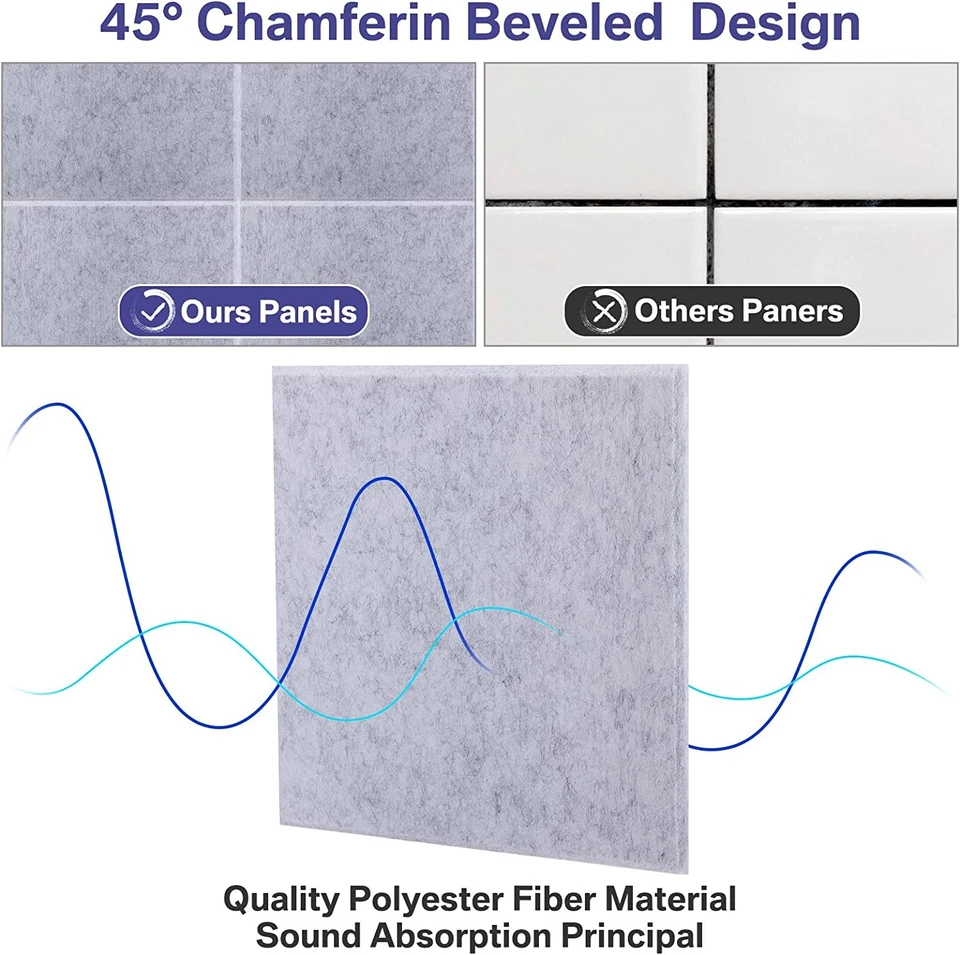 45° Chamferin Beveled Design

Ours Panels

Others Paners

Quality Polyester Fiber Material
Sound Absorption Principal